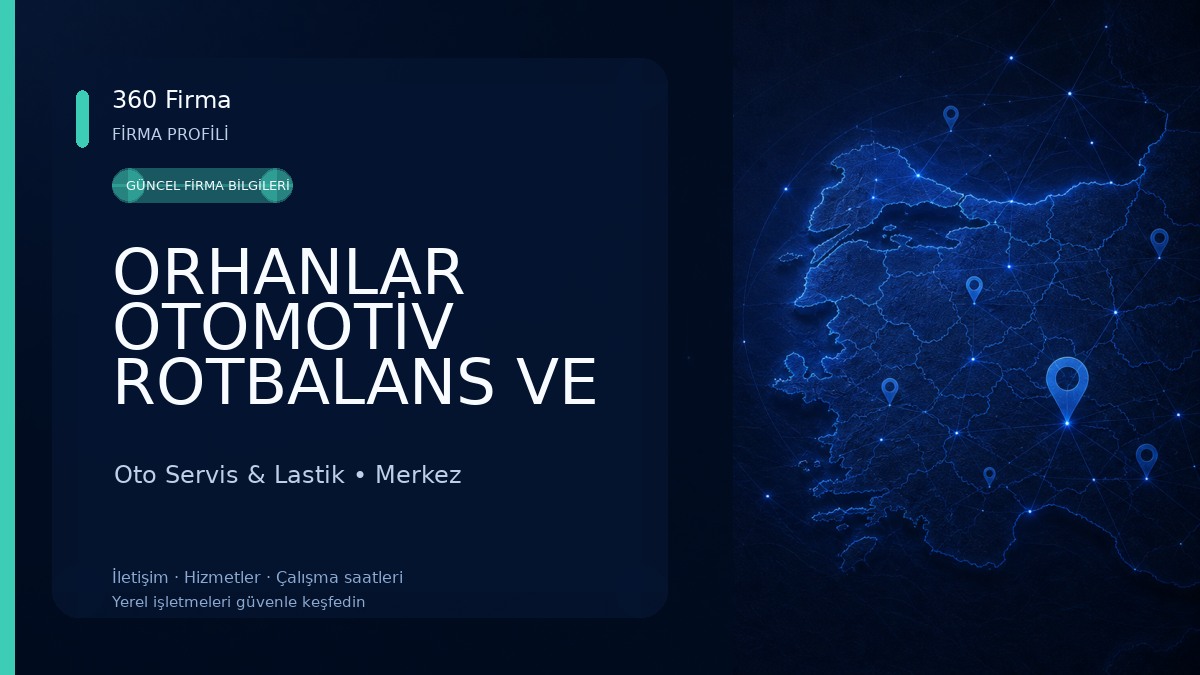 360 Firma
FİRMA PROFİLİ

GÜNCEL FİRMA BİLGİLERİ

ORHANLAR OTOMOTİV ROTBALANS VE

Oto Servis & Lastik • Merkez

İletişim · Hizmetler · Çalışma saatleri
Yerel işletmeleri güvenle keşfedin